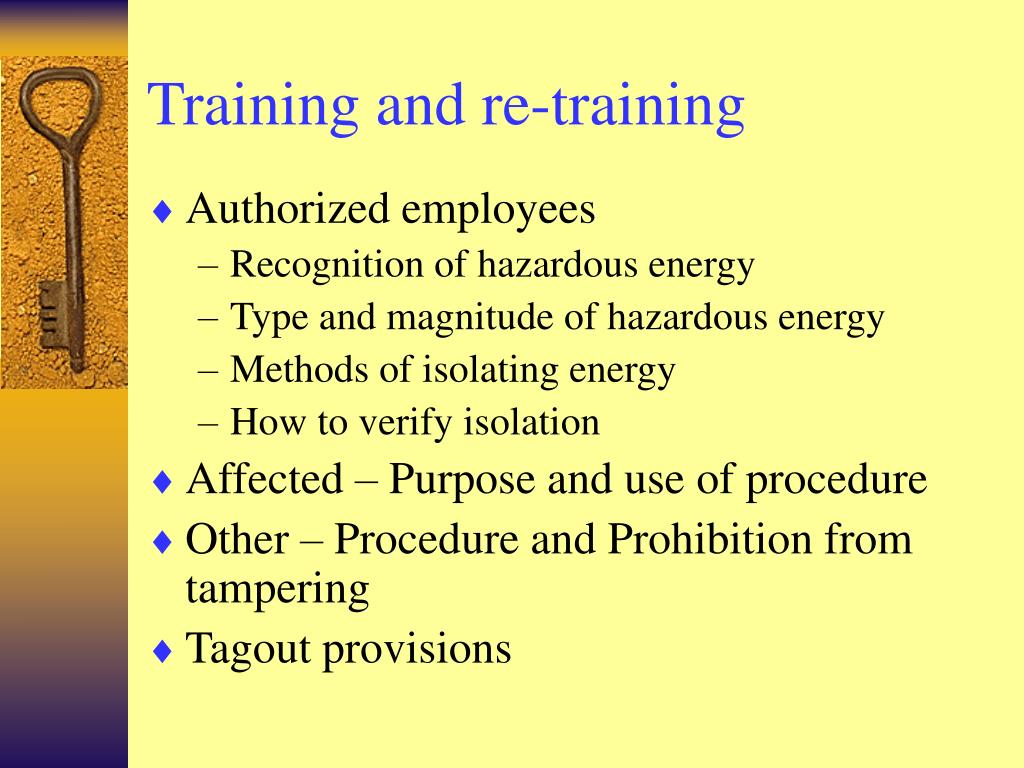 Training and re-training

♦ Authorized employees
– Recognition of hazardous energy
– Type and magnitude of hazardous energy
– Methods of isolating energy
– How to verify isolation
♦ Affected – Purpose and use of procedure
♦ Other – Procedure and Prohibition from tampering
♦ Tagout provisions